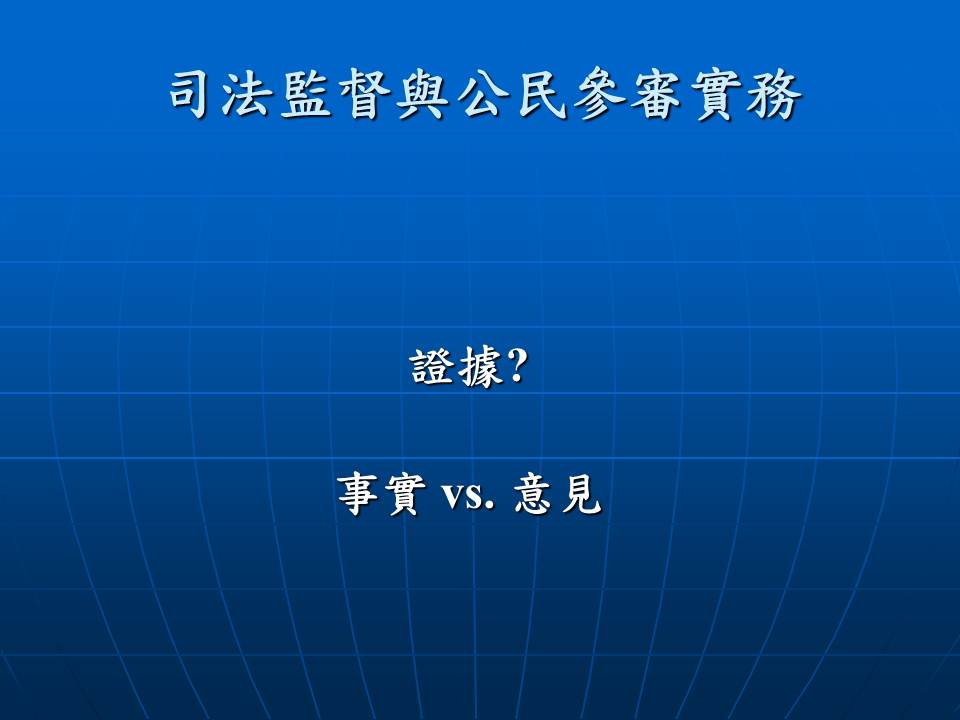 司法監督與公民參審實務

證據?

事實 vs. 意見